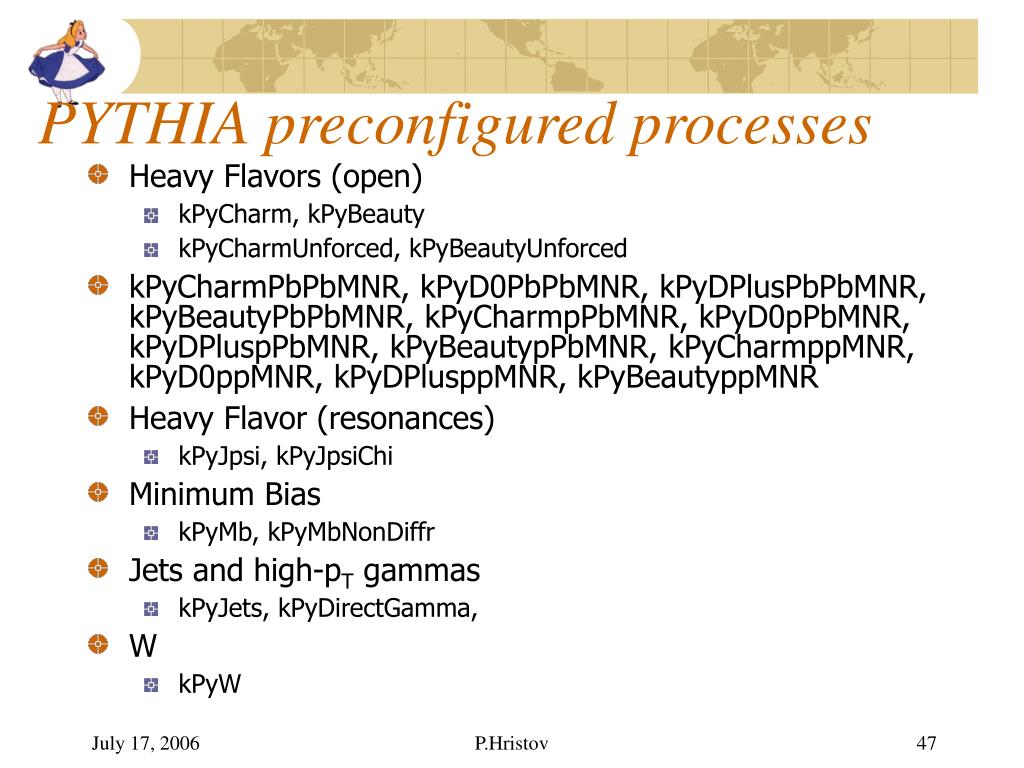 PYTHIA preconfigured processes

Heavy Flavors (open)

kPyCharm, kPyBeauty

kPyCharmUnforced, kPyBeautyUnforced

kPyCharmPbPbMNR, kPyD0PbPbMNR, kPyDPlusPbPbMNR, kPyBeautyPbPbMNR, kPyCharmpPbMNR, kPyD0pPbMNR, kPyDPluspPbMNR, kPyBeautypPbMNR, kPyCharmppMNR, kPyD0ppMNR, kPyDPlusppMNR, kPyBeautyppMNR

Heavy Flavor (resonances)

kPyJpsi, kPyJpsiChi

Minimum Bias

kPyMb, kPyMbNonDiffr

Jets and high-$p_T$ gammas

kPyJets, kPyDirectGamma,

W

kPyW

July 17, 2006

P.Hristov

47